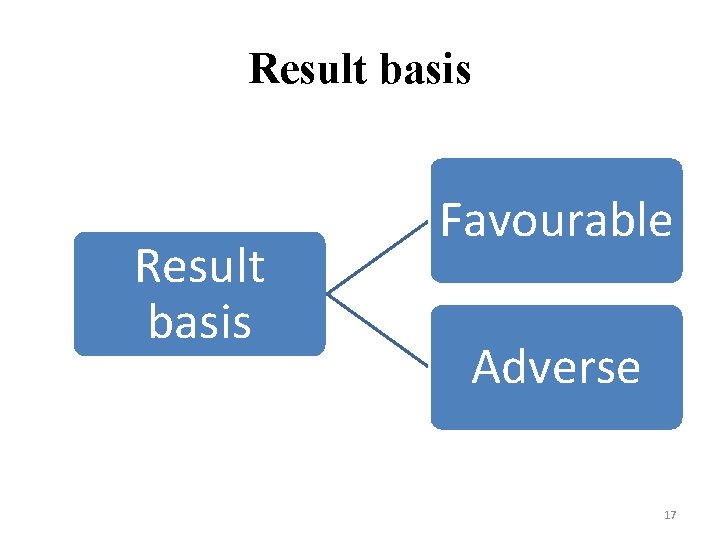 Result basis

Result basis

Favourable

Adverse

17